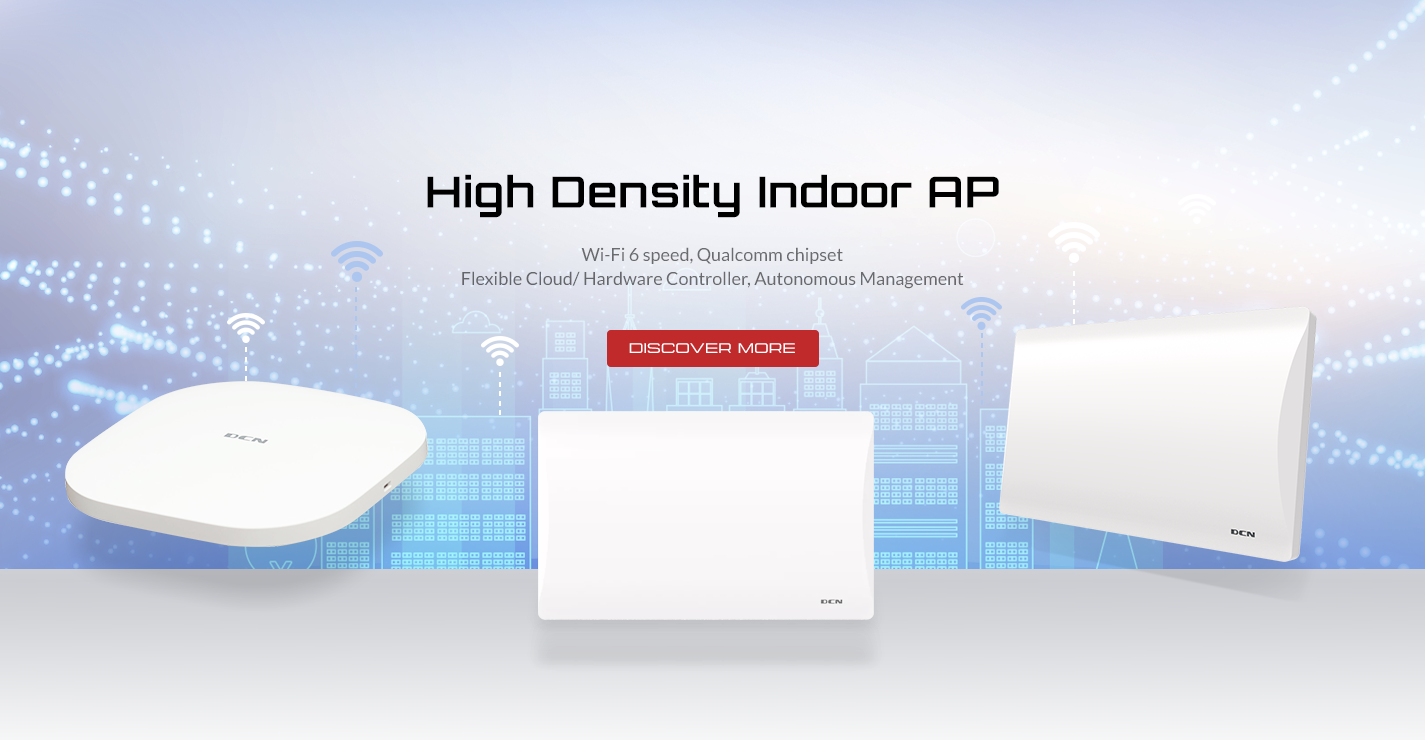 High Density Indoor AP

Wi-Fi 6 speed, Qualcomm chipset
Flexible Cloud/ Hardware Controller, Autonomous Management

DISCOVER MORE

DCN

DCN

DCN